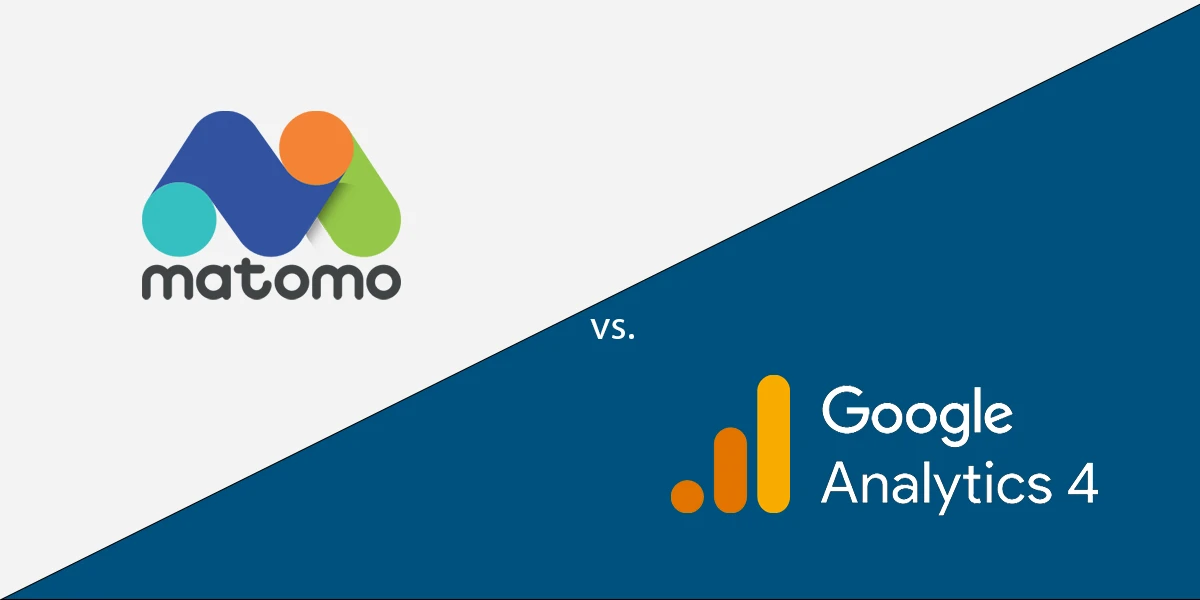 matomo

vs.

Google
Analytics 4